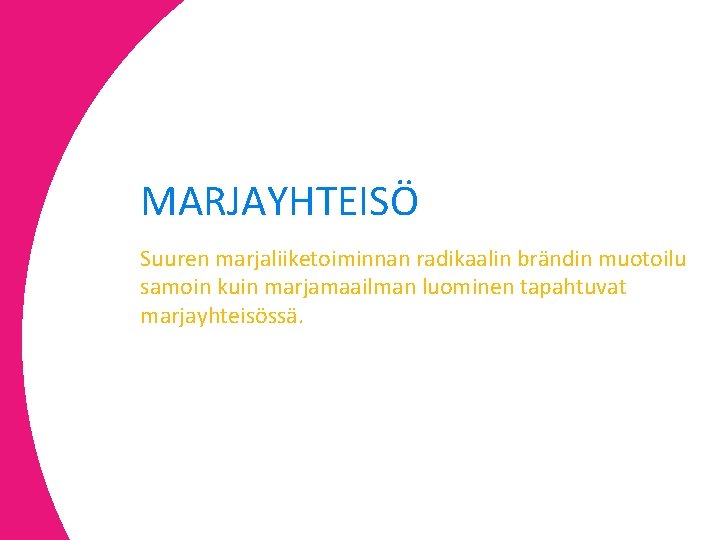 MARJAYHTEISÖ

Suuren marjaliiketoiminnan radikaalin brändin muotoilu samoin kuin marjamaailman luominen tapahtuvat marjayhteisössä.